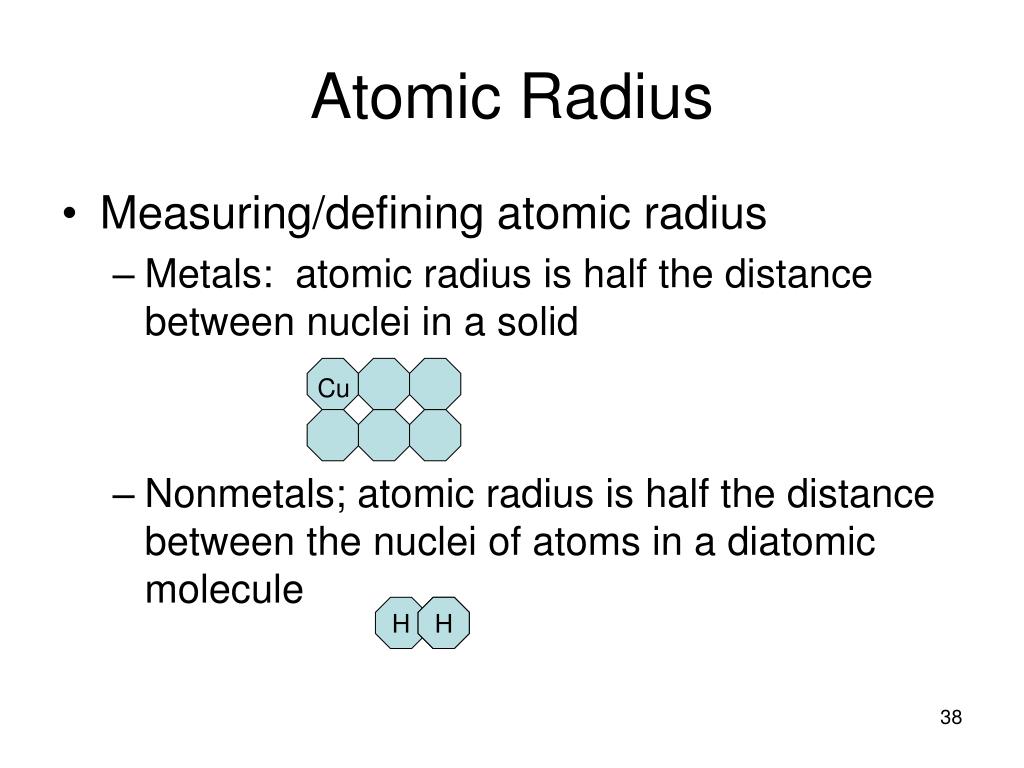 Atomic Radius

• Measuring/defining atomic radius

– Metals:  atomic radius is half the distance between nuclei in a solid

Cu

– Nonmetals; atomic radius is half the distance between the nuclei of atoms in a diatomic molecule

H H

38